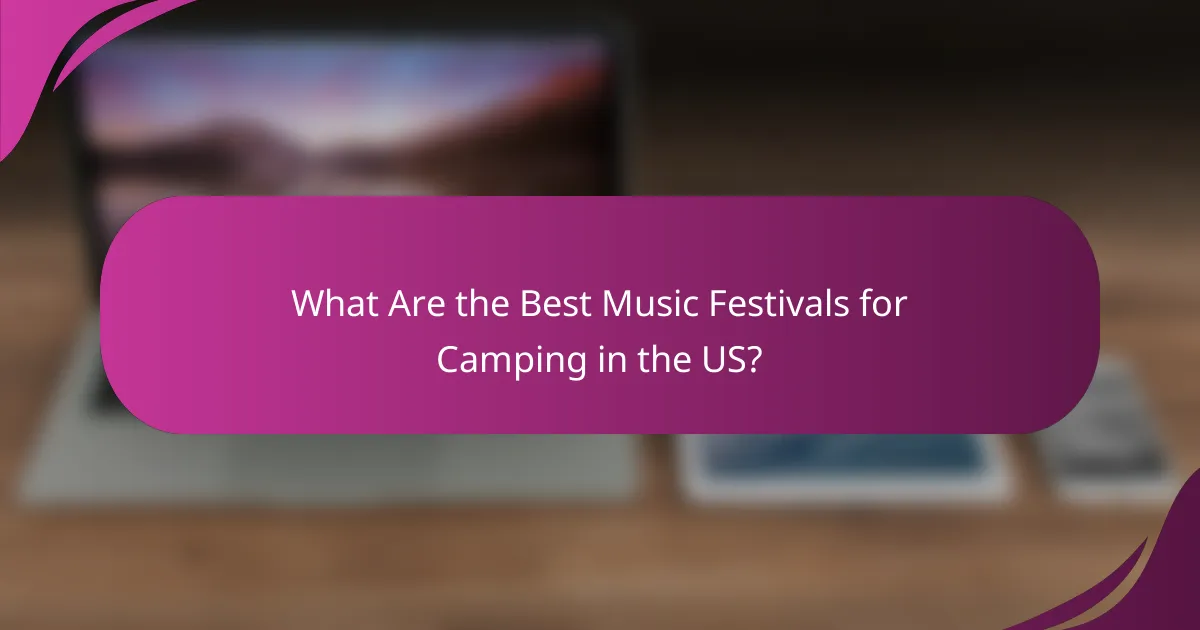 What Are the Best Music Festivals for Camping in the US?